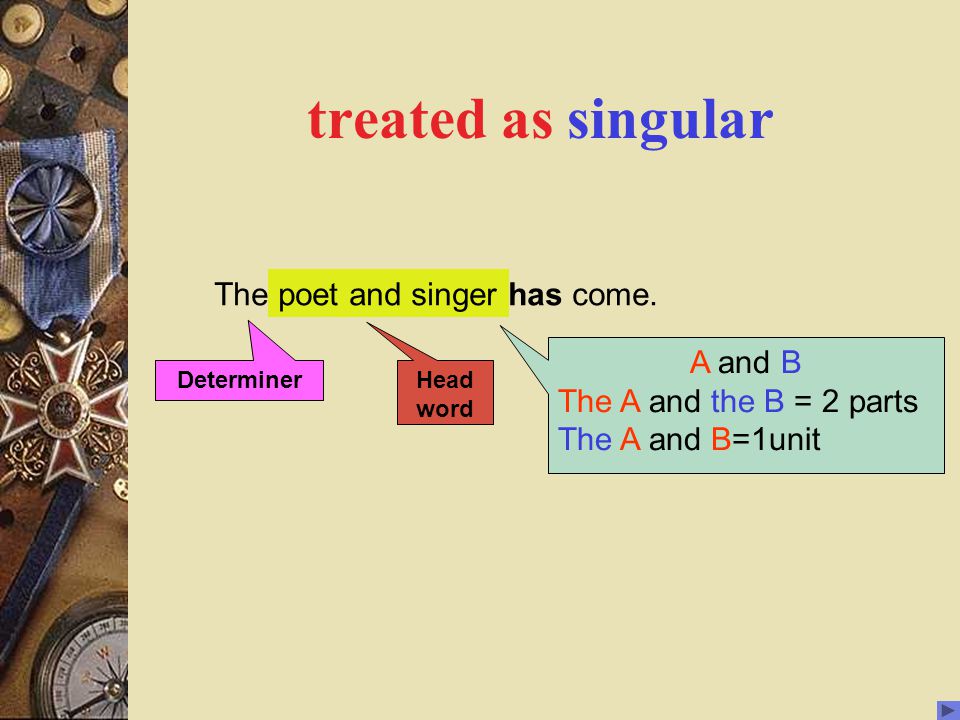 treated as singular

The poet and singer has come.

Determiner

Head word

A and B
The A and the B = 2 parts
The A and B=1unit